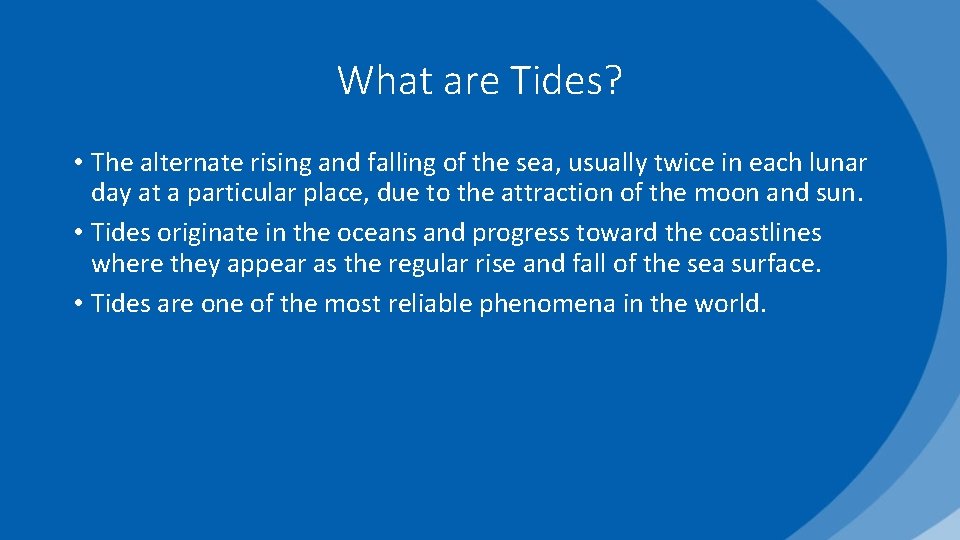 What are Tides?

• The alternate rising and falling of the sea, usually twice in each lunar day at a particular place, due to the attraction of the moon and sun.

• Tides originate in the oceans and progress toward the coastlines where they appear as the regular rise and fall of the sea surface.

• Tides are one of the most reliable phenomena in the world.